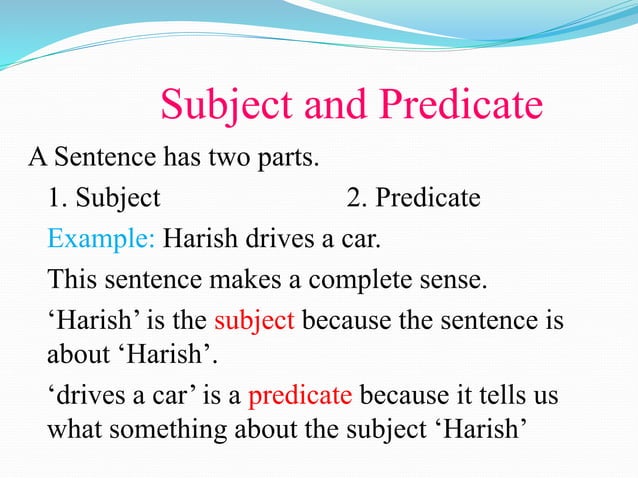 Subject and Predicate

A Sentence has two parts.

1. Subject 2. Predicate

Example: Harish drives a car.

This sentence makes a complete sense.

‘Harish’ is the subject because the sentence is about ‘Harish’.

‘drives a car’ is a predicate because it tells us what something about the subject ‘Harish’